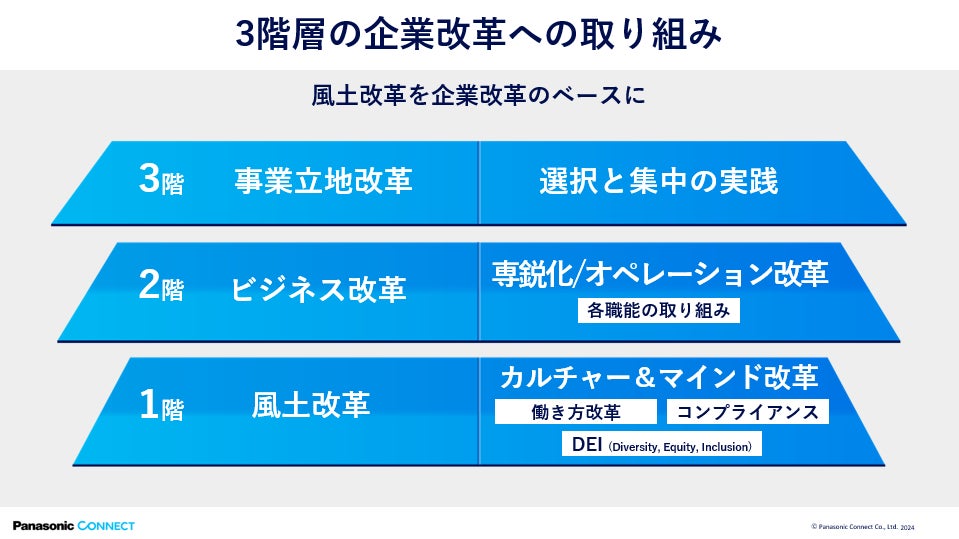 3階層の企業改革への取り組み

風土改革を企業改革のベースに

3階 事業立地改革 選択と集中の実践

2階 ビジネス改革 専鋭化/オペレーション改革

各職能の取り組み

1階 風土改革 カルチャー＆マインド改革

働き方改革 コンプライアンス

DEI (Diversity, Equity, Inclusion)

Panasonic CONNECT

© Panasonic Connect Co., Ltd. 2024